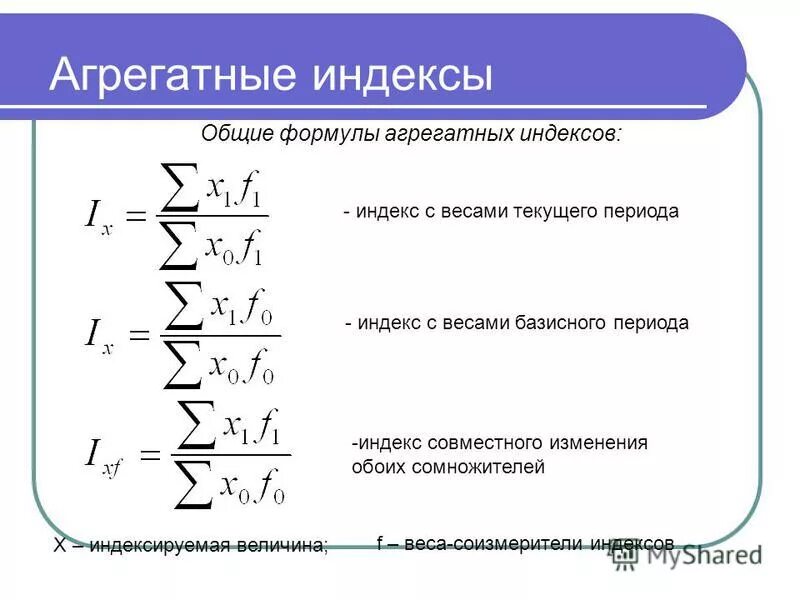 Агрегатные индексы

Общие формулы агрегатных индексов:

$I_x = \frac{\sum x_1 f_1}{\sum x_0 f_1}$ - индекс с весами текущего периода

$I_x = \frac{\sum x_1 f_0}{\sum x_0 f_0}$ - индекс с весами базисного периода

$I_{xf} = \frac{\sum x_1 f_1}{\sum x_0 f_0}$ -индекс совместного изменения обоих сомножителей

X – индексируемая величина; f – веса-соизмерители индексов

MyShared